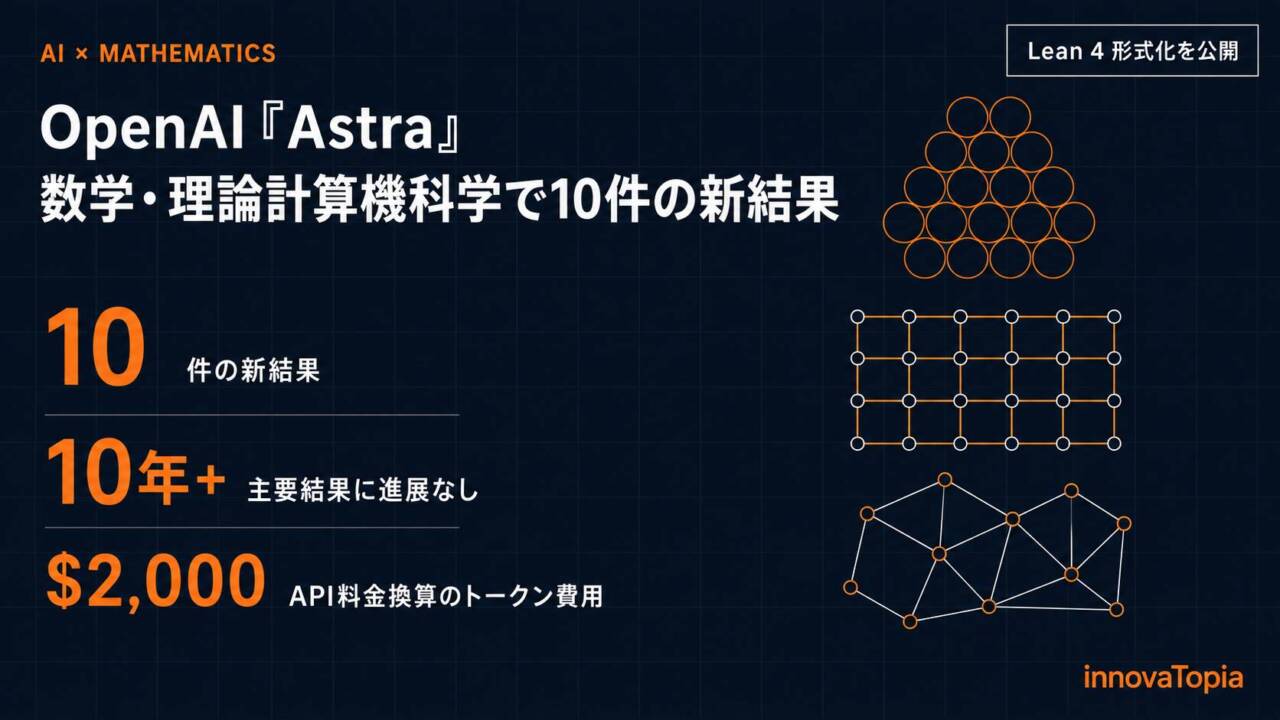 AI × MATHEMATICS

Lean 4 形式化を公開

OpenAI『Astra』
数学・理論計算機科学で10件の新結果

10 件の新結果

10年+ 主要結果に進展なし

$2,000 API料金換算のトークン費用

innovaTopia